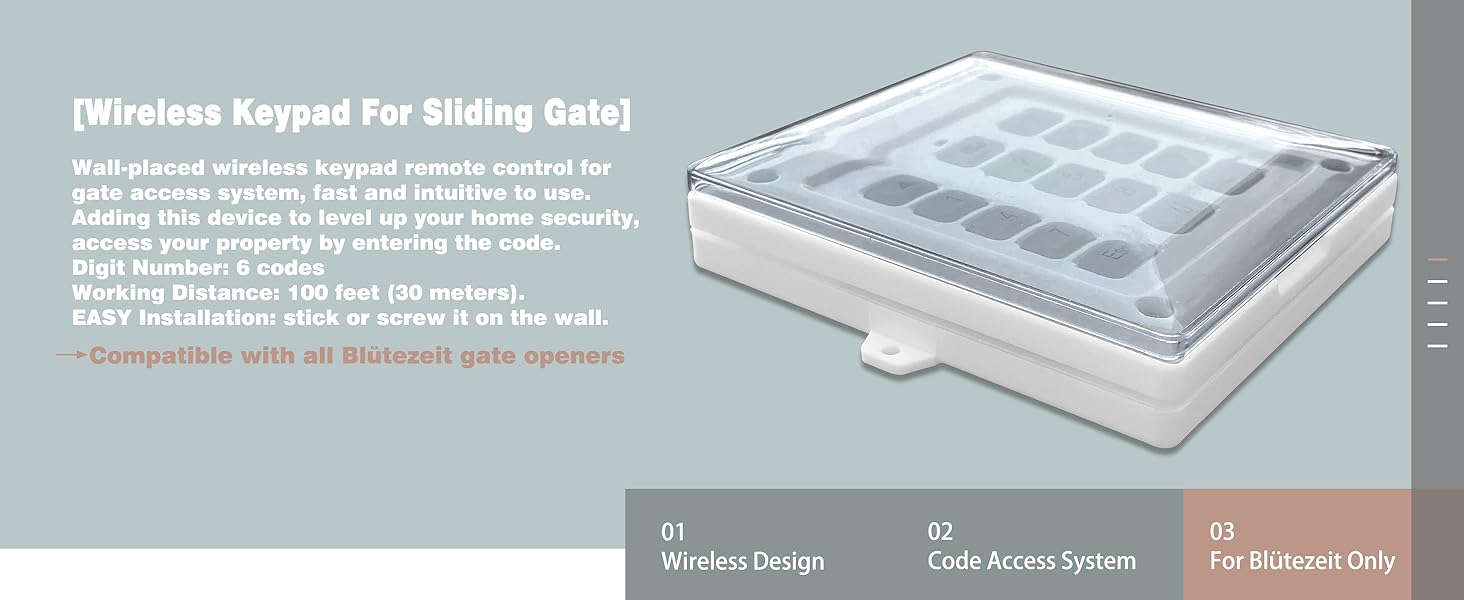 [Wireless Keypad For Sliding Gate]

Wall-placed wireless keypad remote control for gate access system, fast and intuitive to use. Adding this device to level up your home security, access your property by entering the code.
Digit Number: 6 codes
Working Distance: 100 feet (30 meters).
EASY Installation: stick or screw it on the wall.

→Compatible with all Blütezeit gate openers

01
Wireless Design

02
Code Access System

03
For Blütezeit Only